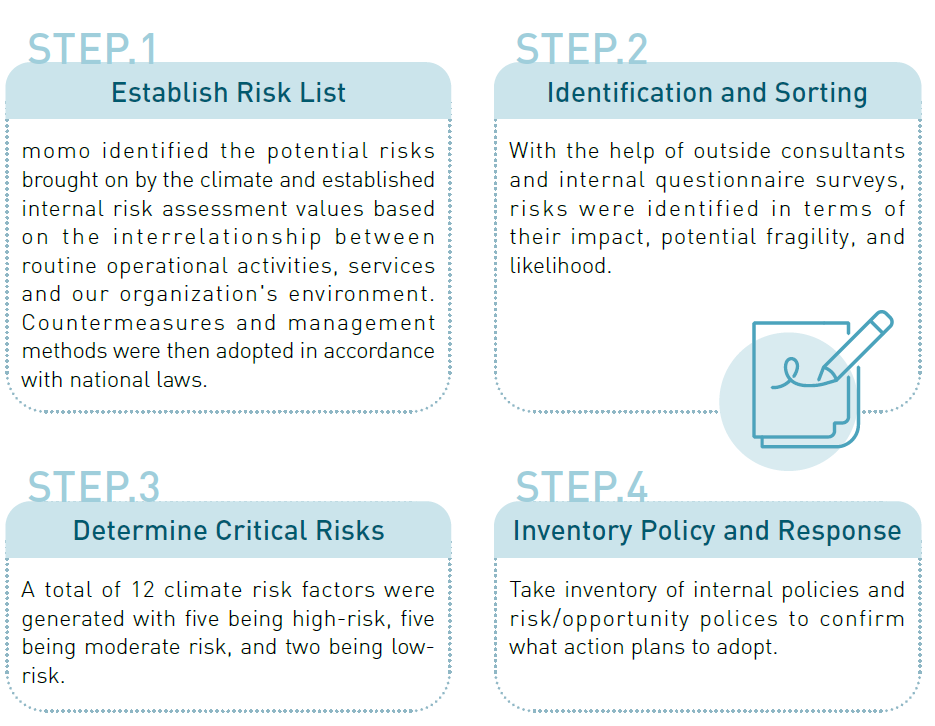 STEP.1

Establish Risk List

momo identified the potential risks brought on by the climate and established internal risk assessment values based on the interrelationship between routine operational activities, services and our organization's environment. Countermeasures and management methods were then adopted in accordance with national laws.

STEP.2

Identification and Sorting

With the help of outside consultants and internal questionnaire surveys, risks were identified in terms of their impact, potential fragility, and likelihood.

STEP.3

Determine Critical Risks

A total of 12 climate risk factors were generated with five being high-risk, five being moderate risk, and two being low-risk.

STEP.4

Inventory Policy and Response

Take inventory of internal policies and risk/opportunity polices to confirm what action plans to adopt.